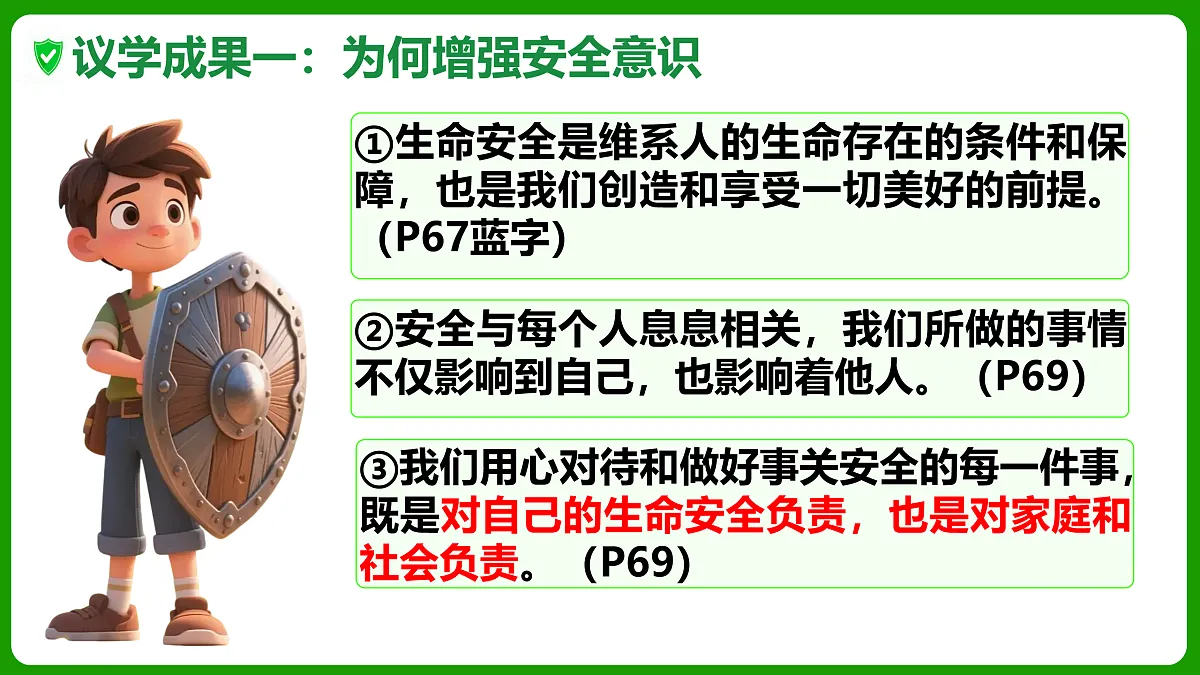 议学成果一：为何增强安全意识

①生命安全是维系人的生命存在的条件和保障，也是我们创造和享受一切美好的前提。（P67蓝字）

②安全与每个人息息相关，我们所做的事情不仅影响到自己，也影响着他人。（P69）

③我们用心对待和做好事关安全的每一件事，既是对自己的生命安全负责，也是对家庭和社会负责。（P69）